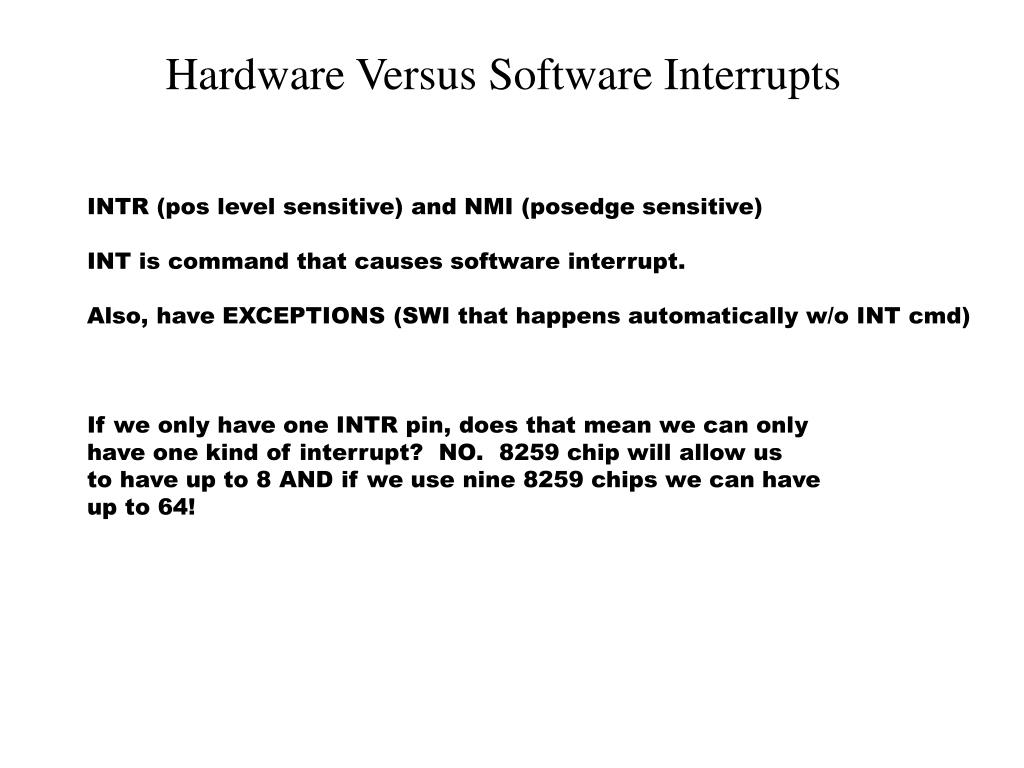 Hardware Versus Software Interrupts

INTR (pos level sensitive) and NMI (posedge sensitive)

INT is command that causes software interrupt.

Also, have EXCEPTIONS (SWI that happens automatically w/o INT cmd)

If we only have one INTR pin, does that mean we can only have one kind of interrupt? NO. 8259 chip will allow us to have up to 8 AND if we use nine 8259 chips we can have up to 64!